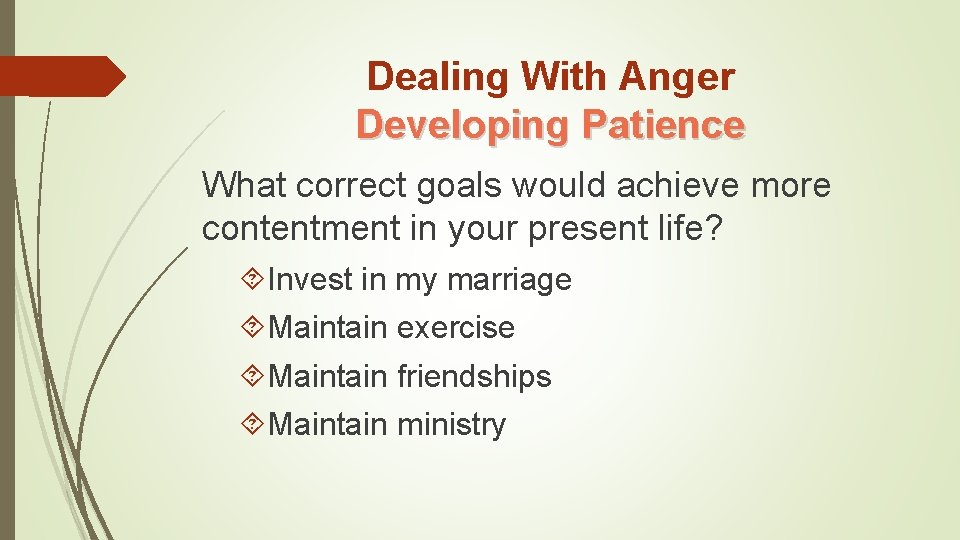 Dealing With Anger
Developing Patience

What correct goals would achieve more contentment in your present life?

Invest in my marriage

Maintain exercise

Maintain friendships

Maintain ministry